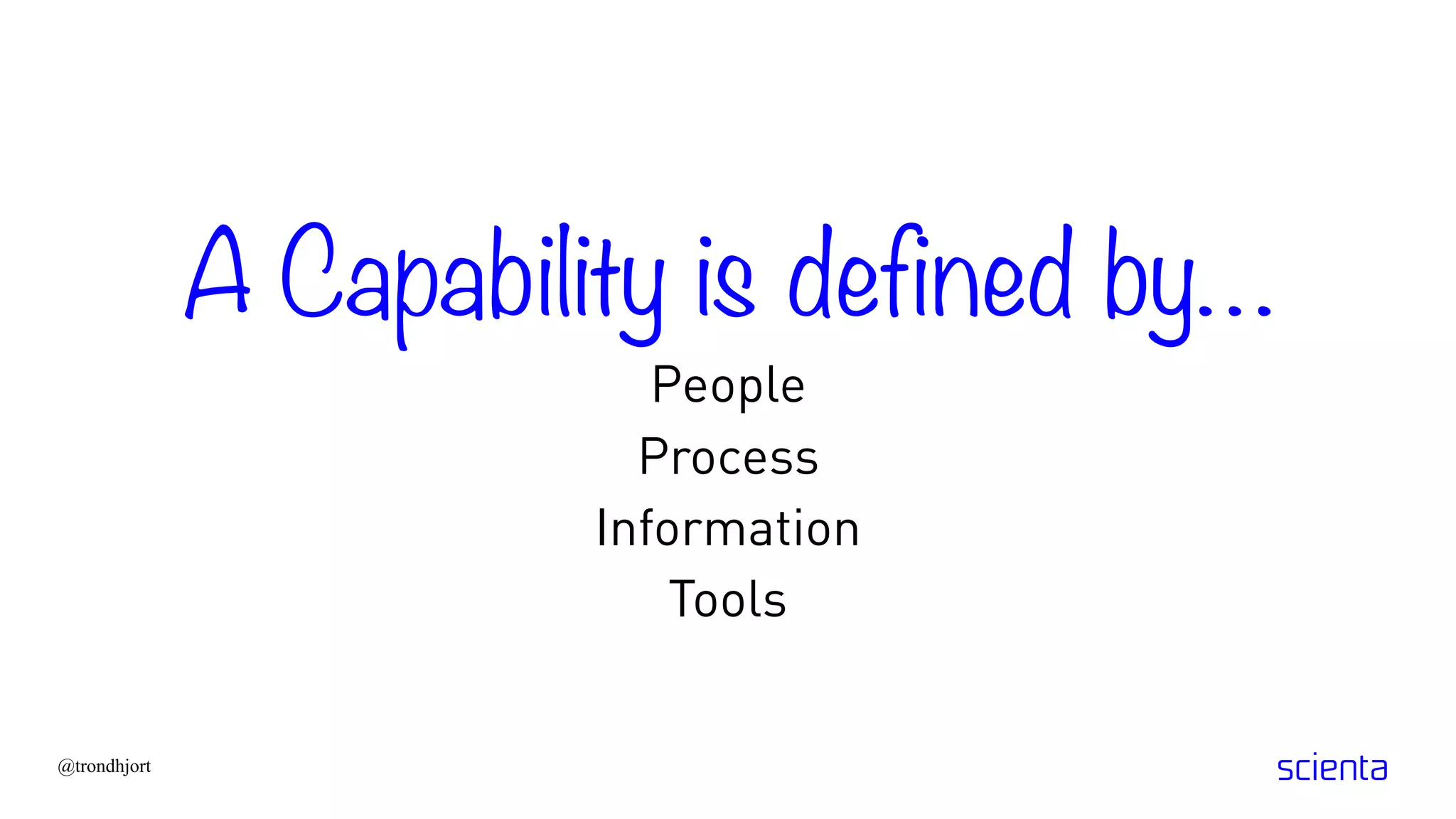 A Capability is defined by…

People

Process

Information

Tools

@trondhjort

scienta